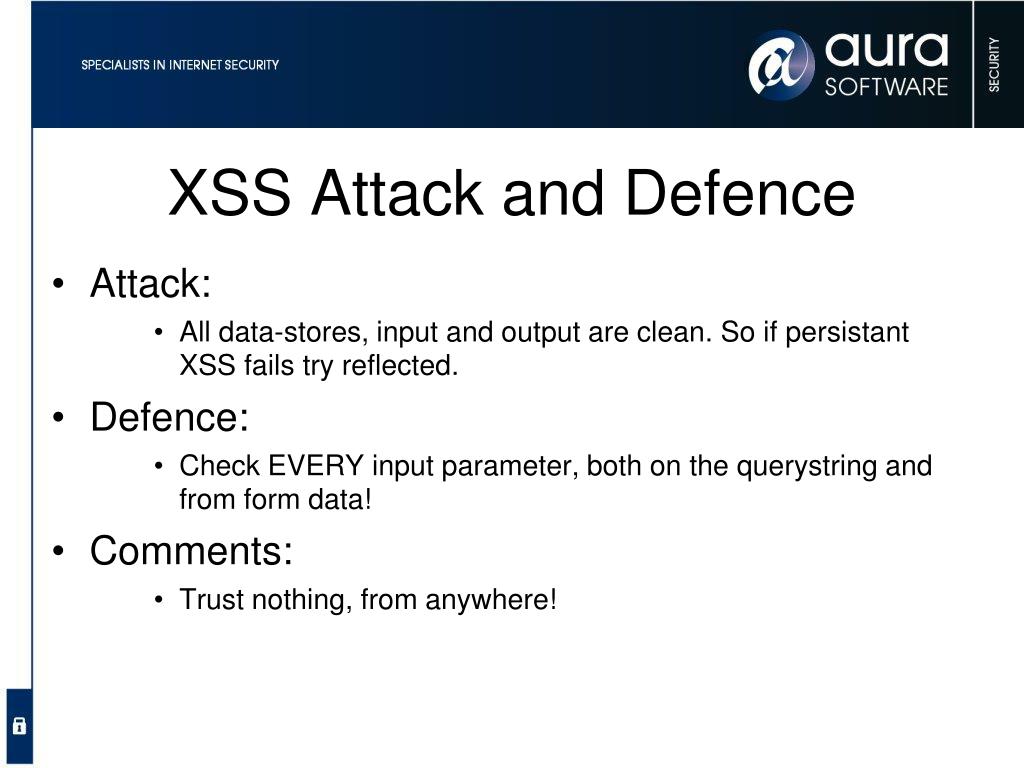 SPECIALISTS IN INTERNET SECURITY

aura SOFTWARE

SECURITY

XSS Attack and Defence

• Attack:
  • All data-stores, input and output are clean. So if persistant XSS fails try reflected.
• Defence:
  • Check EVERY input parameter, both on the querystring and from form data!
• Comments:
  • Trust nothing, from anywhere!